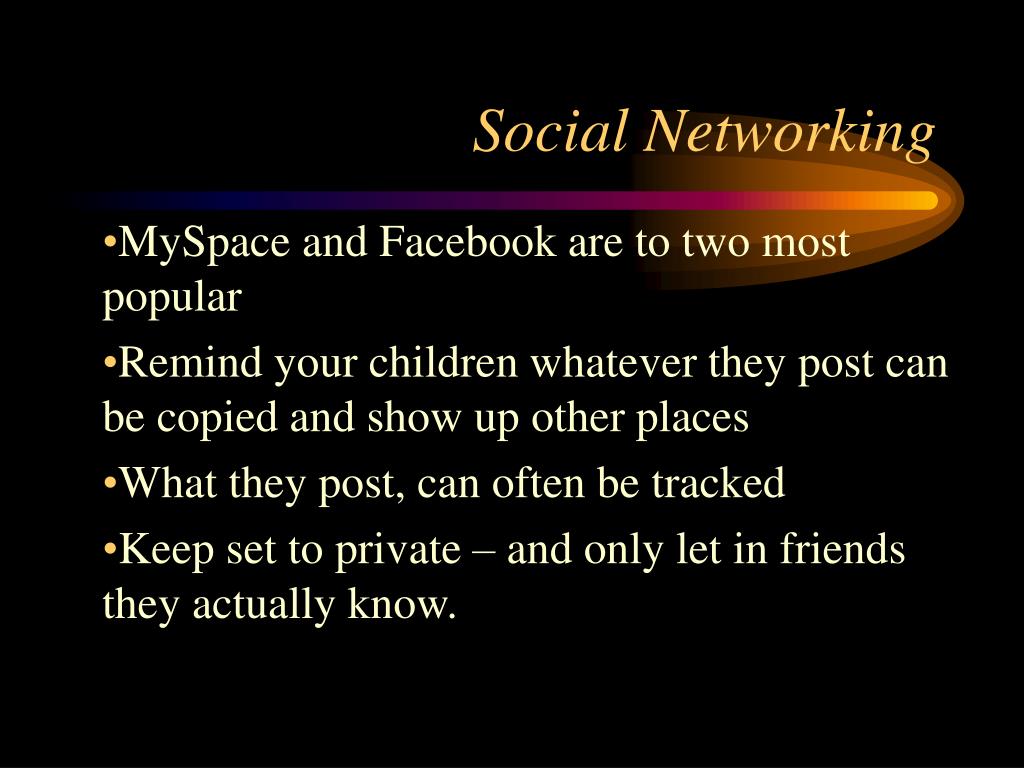 Social Networking

•MySpace and Facebook are to two most popular

•Remind your children whatever they post can be copied and show up other places

•What they post, can often be tracked

•Keep set to private – and only let in friends they actually know.